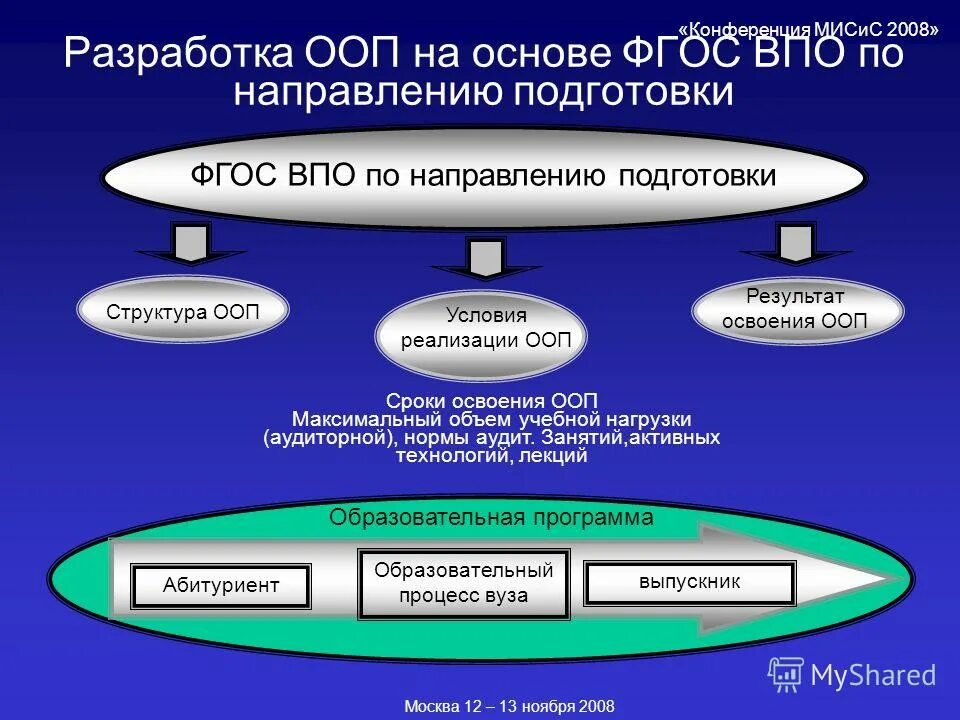 «Конференция МИСиС 2008»

Разработка ООП на основе ФГОС ВПО по направлению подготовки

ФГОС ВПО по направлению подготовки

Структура ООП

Условия реализации ООП

Результат освоения ООП

Сроки освоения ООП
Максимальный объем учебной нагрузки (аудиторной), нормы аудит. Занятий,активных технологий, лекций

Образовательная программа

Абитуриент

Образовательный процесс вуза

выпускник

MyShared

Москва 12 – 13 ноября 2008